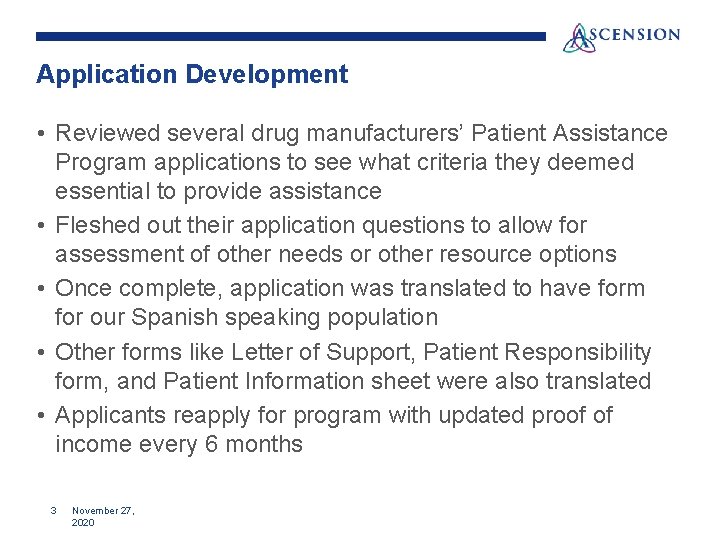 ASCENSION

Application Development

• Reviewed several drug manufacturers' Patient Assistance Program applications to see what criteria they deemed essential to provide assistance

• Fleshed out their application questions to allow for assessment of other needs or other resource options

• Once complete, application was translated to have form for our Spanish speaking population

• Other forms like Letter of Support, Patient Responsibility form, and Patient Information sheet were also translated

• Applicants reapply for program with updated proof of income every 6 months

3 November 27, 2020